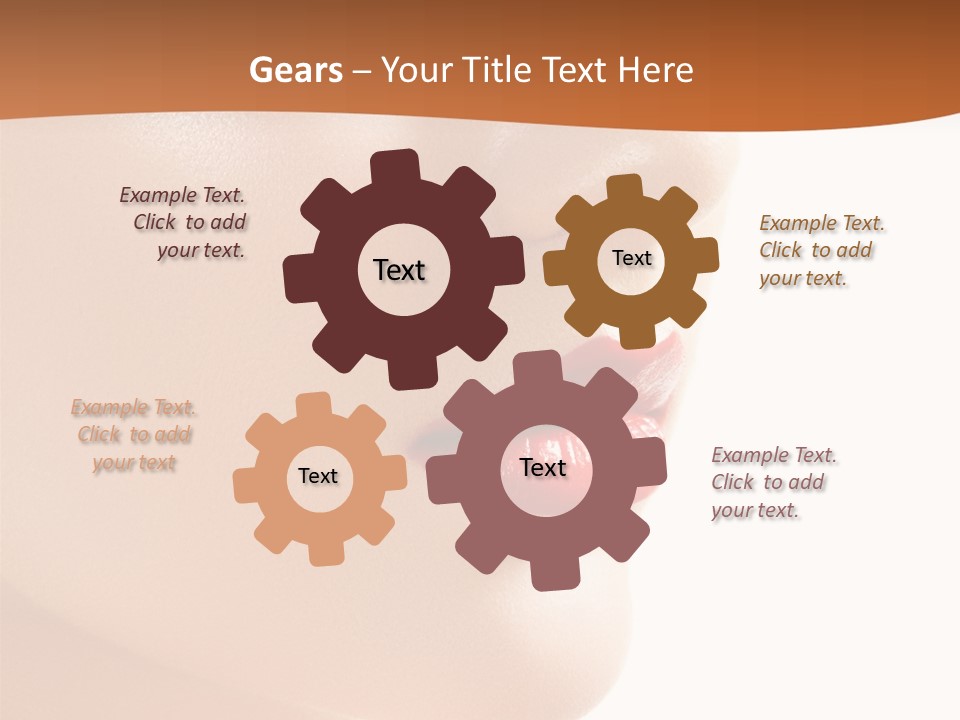 Gears – Your Title Text Here

Example Text. Click to add your text.

Text

Text

Example Text. Click to add your text.

Example Text. Click to add your text

Text

Text

Example Text. Click to add your text.